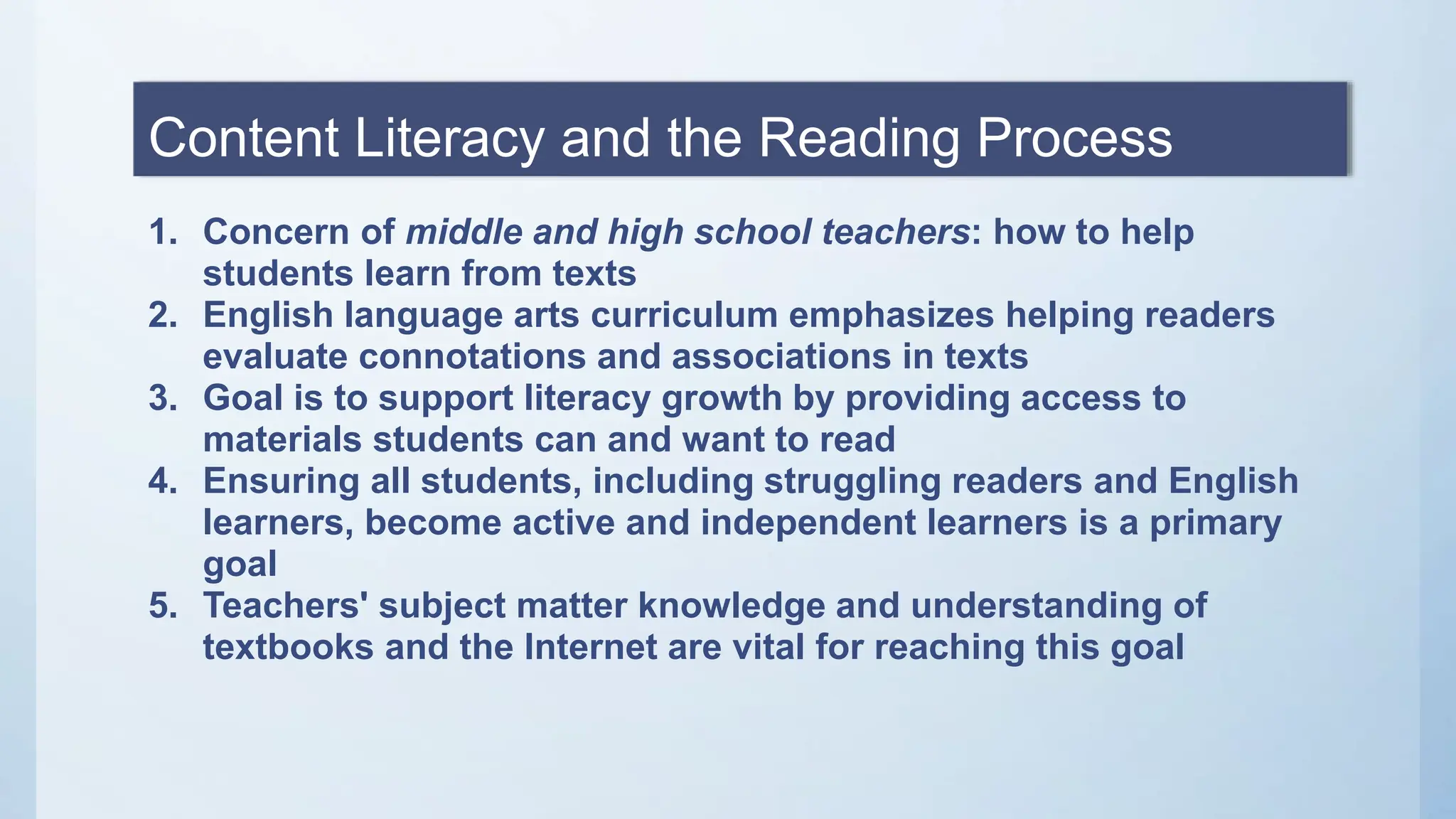 Content Literacy and the Reading Process

1. Concern of middle and high school teachers: how to help students learn from texts
2. English language arts curriculum emphasizes helping readers evaluate connotations and associations in texts
3. Goal is to support literacy growth by providing access to materials students can and want to read
4. Ensuring all students, including struggling readers and English learners, become active and independent learners is a primary goal
5. Teachers' subject matter knowledge and understanding of textbooks and the Internet are vital for reaching this goal